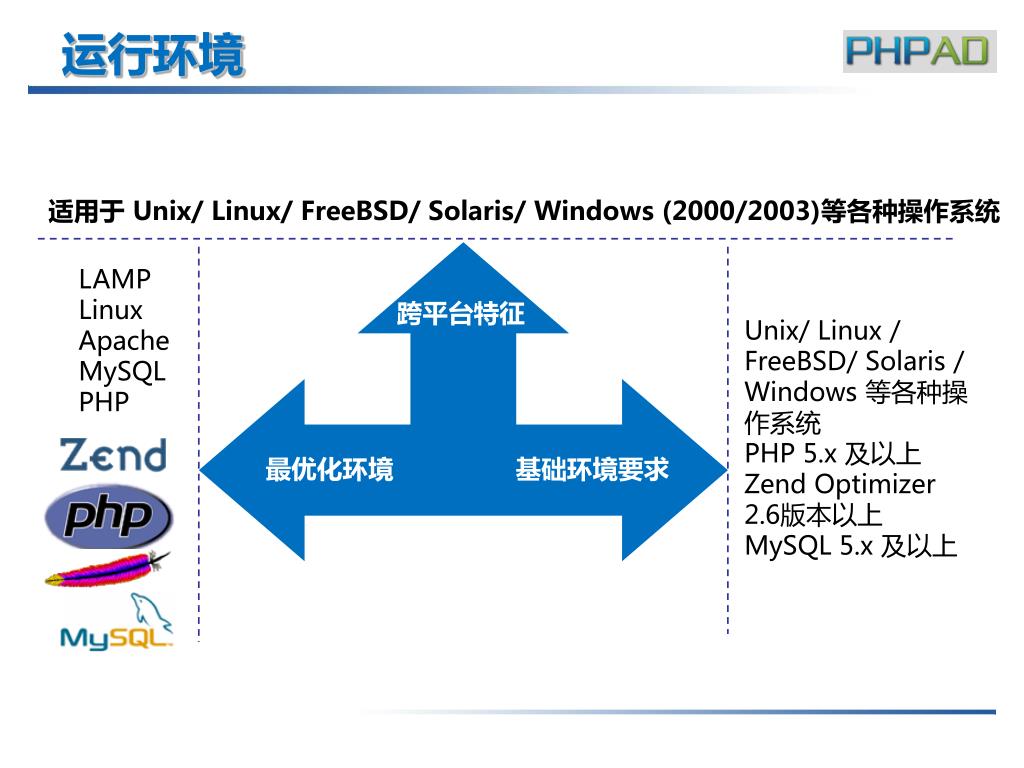 运行环境

PHPAD

适用于 Unix/ Linux/ FreeBSD/ Solaris/ Windows (2000/2003)等各种操作系统

LAMP
Linux
Apache
MySQL
PHP

Zend

php

MySQL

跨平台特征

最优化环境

基础环境要求

Unix/ Linux / FreeBSD/ Solaris / Windows 等各种操作系统
PHP 5.x 及以上
Zend Optimizer 2.6版本以上
MySQL 5.x 及以上